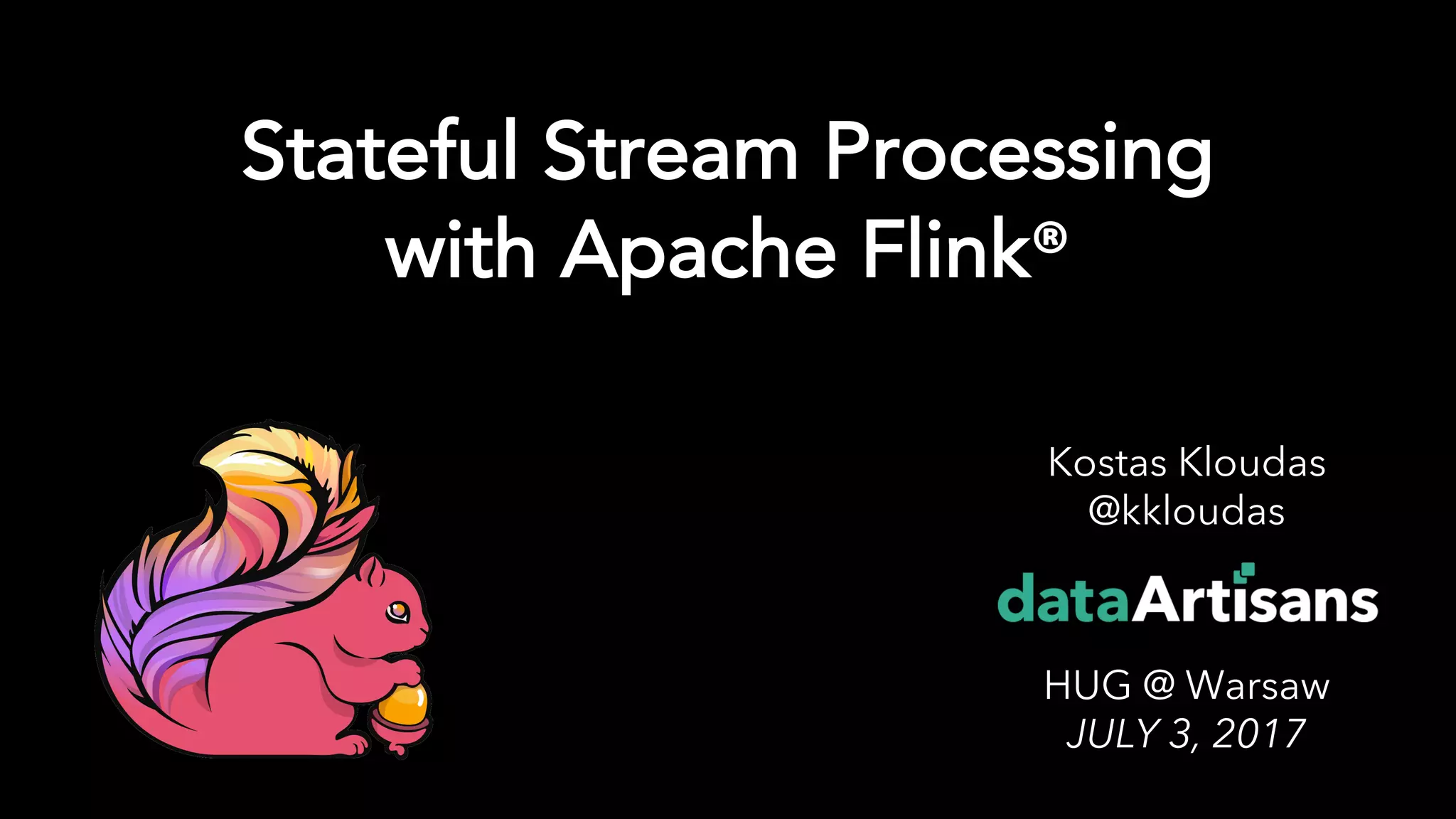 Stateful Stream Processing with Apache Flink®

Kostas Kloudas
@kkloudas

dataArtisans

HUG @ Warsaw
JULY 3, 2017